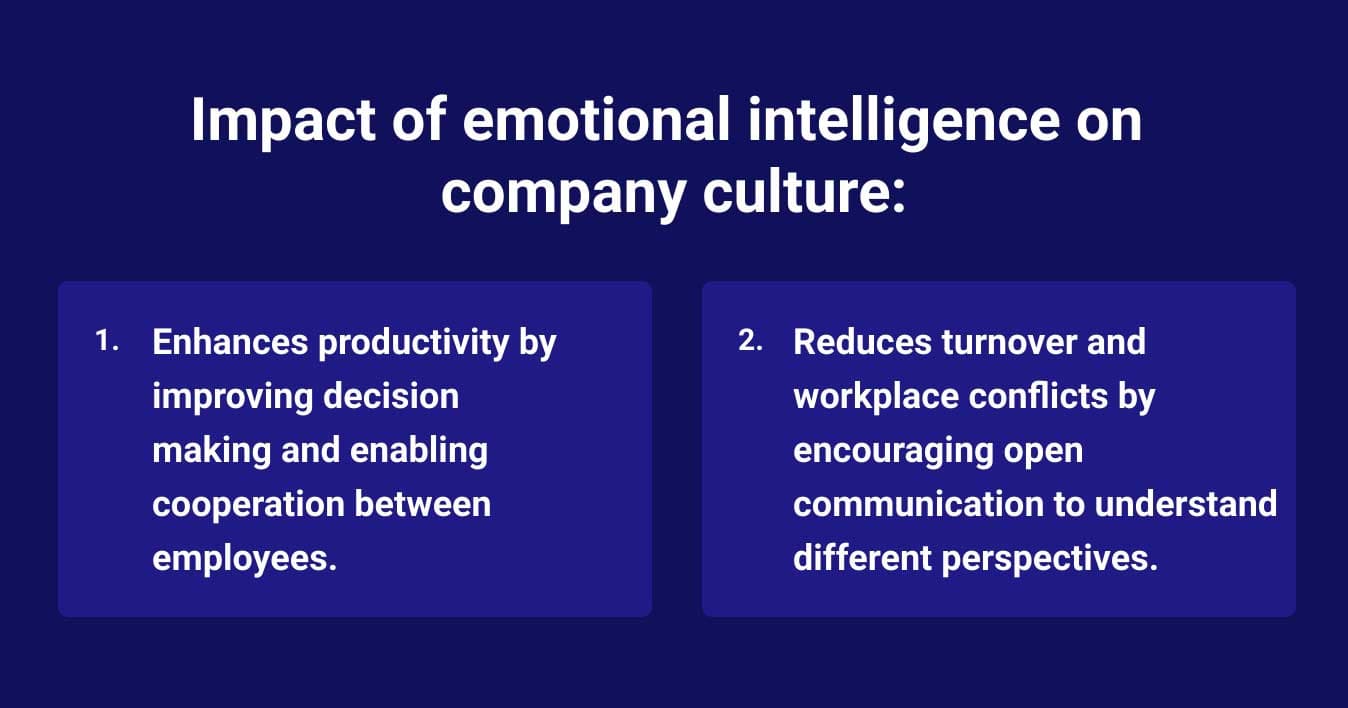 Impact of emotional intelligence on company culture:

1. Enhances productivity by improving decision making and enabling cooperation between employees.

2. Reduces turnover and workplace conflicts by encouraging open communication to understand different perspectives.